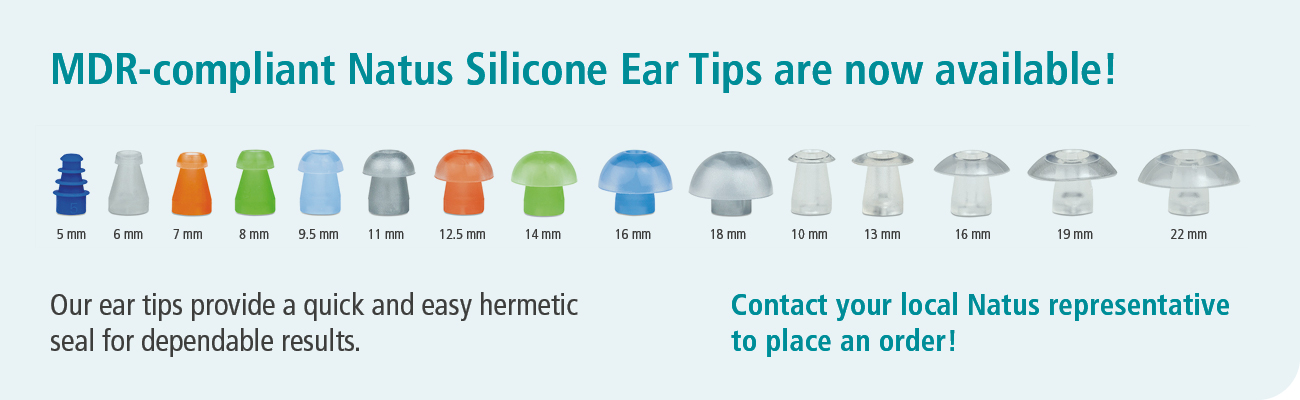 MDR-compliant Natus Silicone Ear Tips are now available!

5 mm 6 mm 7 mm 8 mm 9.5 mm 11 mm 12.5 mm 14 mm 16 mm 18 mm 10 mm 13 mm 16 mm 19 mm 22 mm

Our ear tips provide a quick and easy hermetic seal for dependable results.

Contact your local Natus representative to place an order!